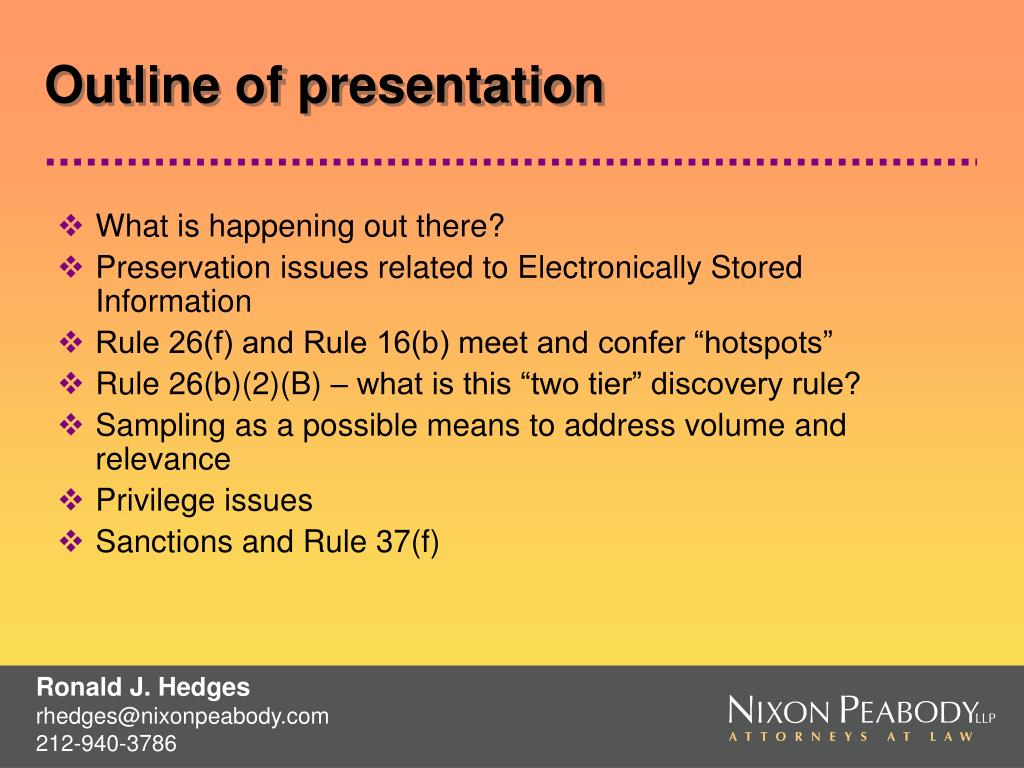 Outline of presentation

❖ What is happening out there?
❖ Preservation issues related to Electronically Stored Information
❖ Rule 26(f) and Rule 16(b) meet and confer “hotspots”
❖ Rule 26(b)(2)(B) – what is this “two tier” discovery rule?
❖ Sampling as a possible means to address volume and relevance
❖ Privilege issues
❖ Sanctions and Rule 37(f)

Ronald J. Hedges
rhedges@nixonpeabody.com
212-940-3786

NIXON PEABODY LLP
ATTORNEYS AT LAW